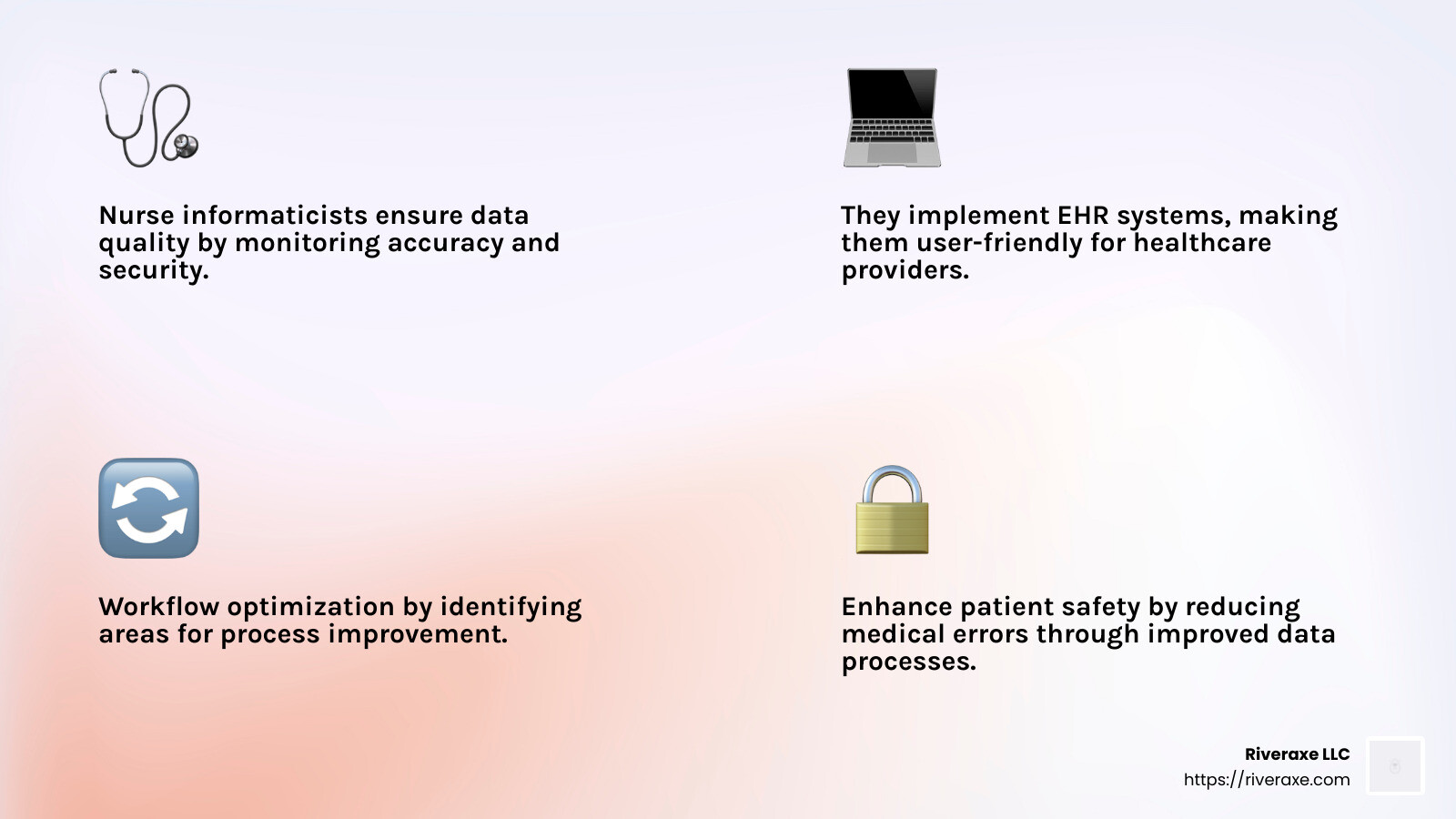 Nurse informaticists ensure data quality by monitoring accuracy and security.

They implement EHR systems, making them user-friendly for healthcare providers.

Workflow optimization by identifying areas for process improvement.

Enhance patient safety by reducing medical errors through improved data processes.

Riveraxe LLC
https://riveraxe.com